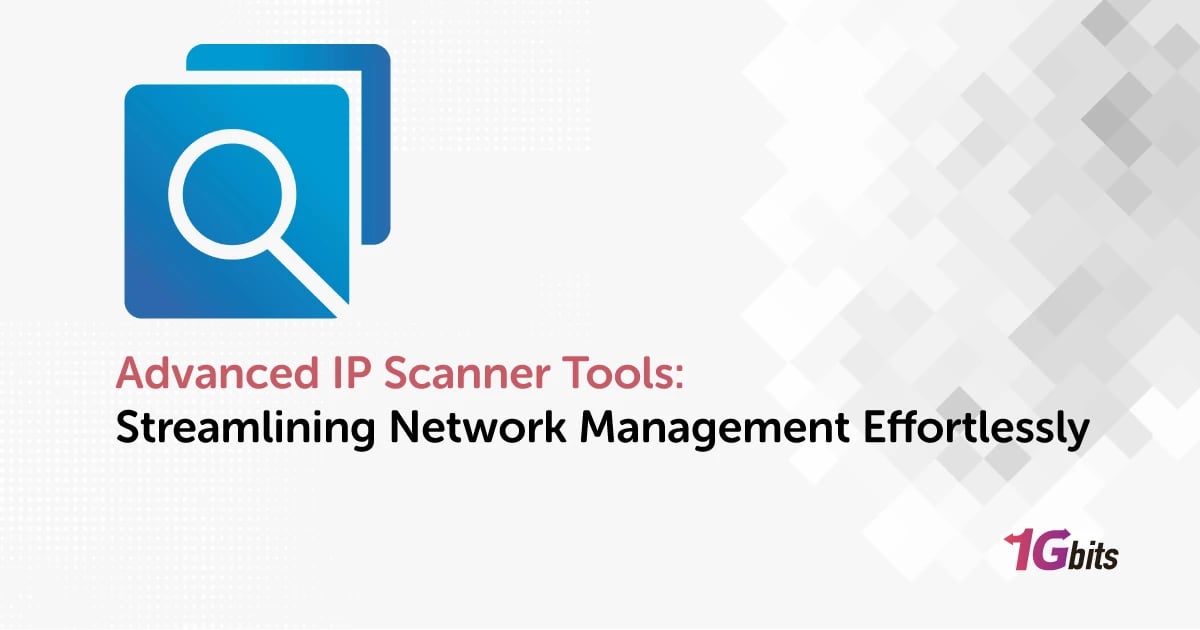 Advanced IP Scanner Tools:
Streamlining Network Management Effortlessly

1Gbits